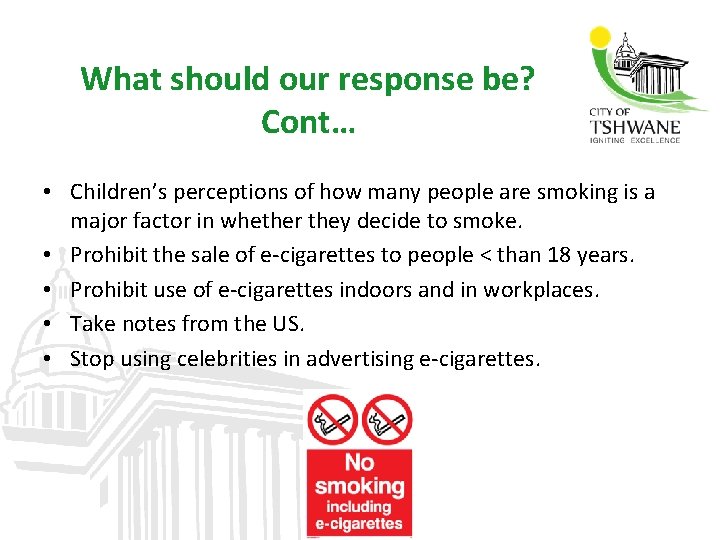 What should our response be? Cont…

CITY OF
TSHWANE
IGNITING EXCELLENCE

• Children's perceptions of how many people are smoking is a major factor in whether they decide to smoke.
• Prohibit the sale of e-cigarettes to people < than 18 years.
• Prohibit use of e-cigarettes indoors and in workplaces.
• Take notes from the US.
• Stop using celebrities in advertising e-cigarettes.

No smoking including e-cigarettes